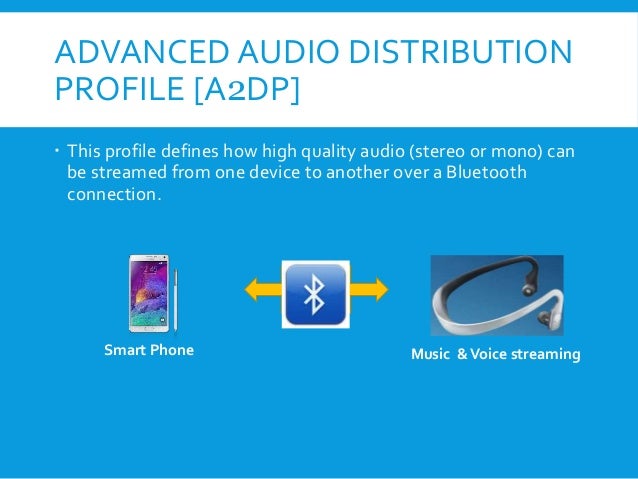 ADVANCED AUDIO DISTRIBUTION PROFILE [A2DP]

• This profile defines how high quality audio (stereo or mono) can be streamed from one device to another over a Bluetooth connection.

Smart Phone

Music & Voice streaming